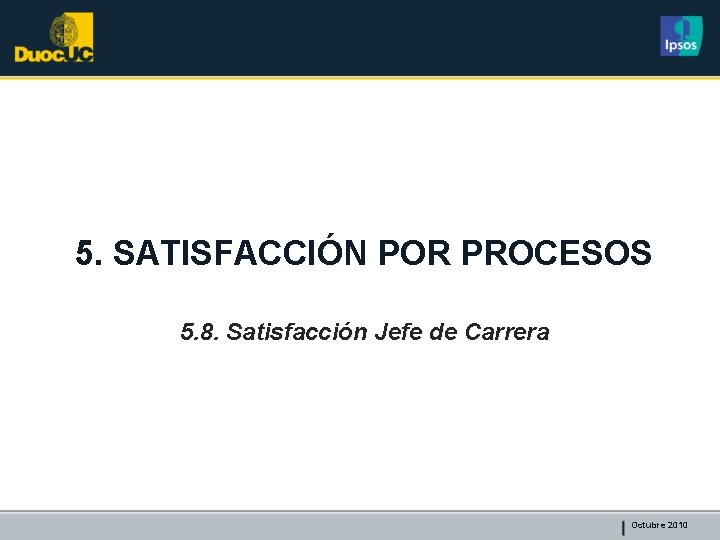 DuocUC

Ipsos

5. SATISFACCIÓN POR PROCESOS

5.8. Satisfacción Jefe de Carrera

Octubre 2010